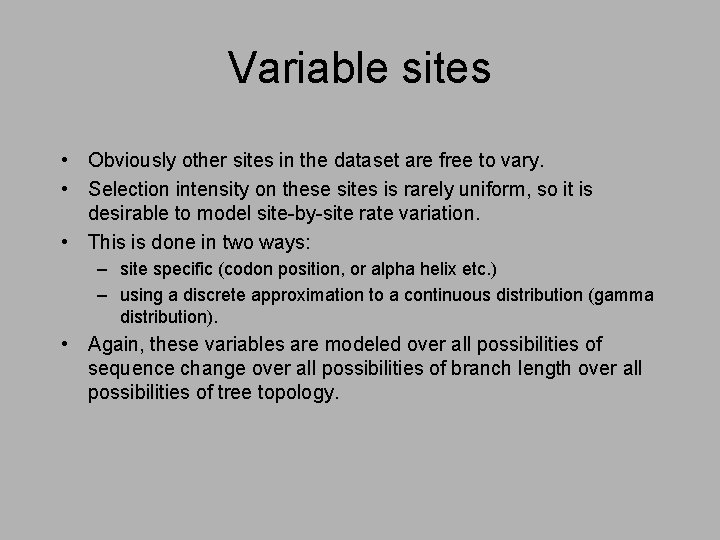 Variable sites

• Obviously other sites in the dataset are free to vary.
• Selection intensity on these sites is rarely uniform, so it is desirable to model site-by-site rate variation.
• This is done in two ways:
  – site specific (codon position, or alpha helix etc.)
  – using a discrete approximation to a continuous distribution (gamma distribution).
• Again, these variables are modeled over all possibilities of sequence change over all possibilities of branch length over all possibilities of tree topology.